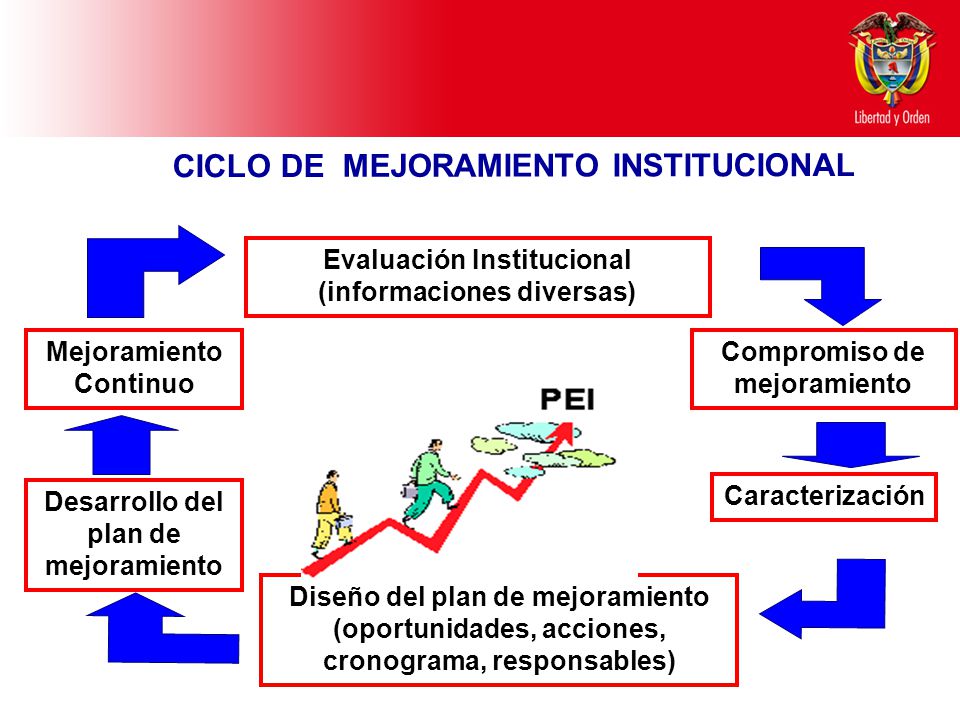 Libertad y Orden

CICLO DE MEJORAMIENTO INSTITUCIONAL

Evaluación Institucional (informaciones diversas)

Compromiso de mejoramiento

Caracterización

Diseño del plan de mejoramiento (oportunidades, acciones, cronograma, responsables)

Desarrollo del plan de mejoramiento

Mejoramiento Continuo

PEI